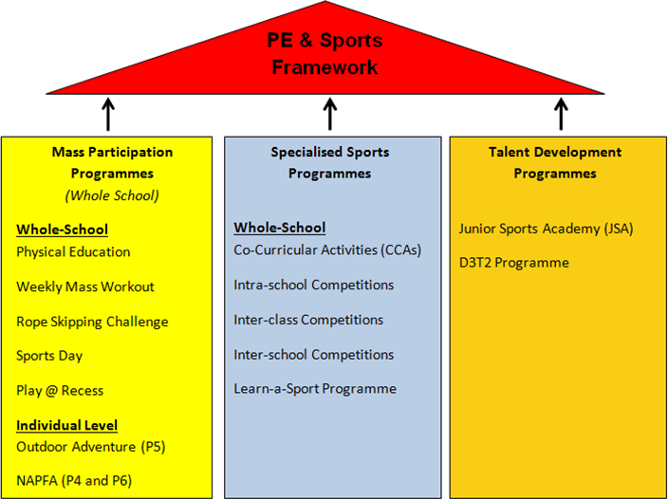 PE & Sports Framework

Mass Participation Programmes
(Whole School)

Whole-School
Physical Education

Weekly Mass Workout

Rope Skipping Challenge

Sports Day

Play @ Recess

Individual Level
Outdoor Adventure (P5)

NAPFA (P4 and P6)

Specialised Sports Programmes

Whole-School
Co-Curricular Activities (CCAs)

Intra-school Competitions

Inter-class Competitions

Inter-school Competitions

Learn-a-Sport Programme

Talent Development Programmes

Junior Sports Academy (JSA)

D3T2 Programme